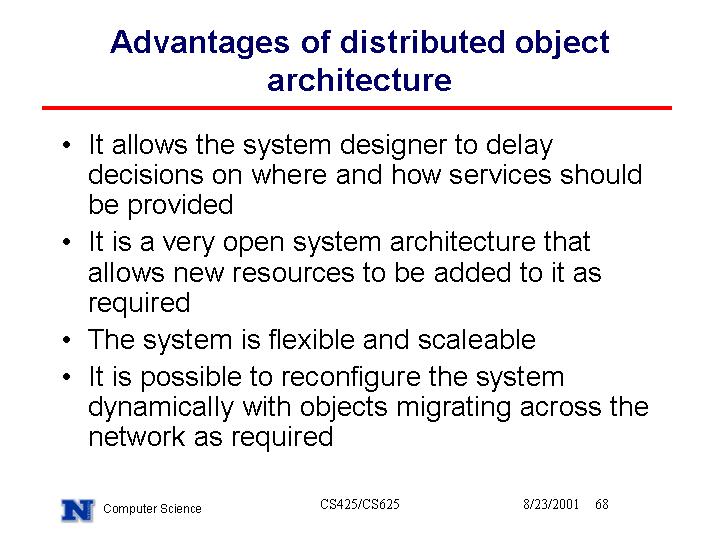 Advantages of distributed object architecture

• It allows the system designer to delay decisions on where and how services should be provided

• It is a very open system architecture that allows new resources to be added to it as required

• The system is flexible and scaleable

• It is possible to reconfigure the system dynamically with objects migrating across the network as required

N Computer Science

CS425/CS625

8/23/2001 68